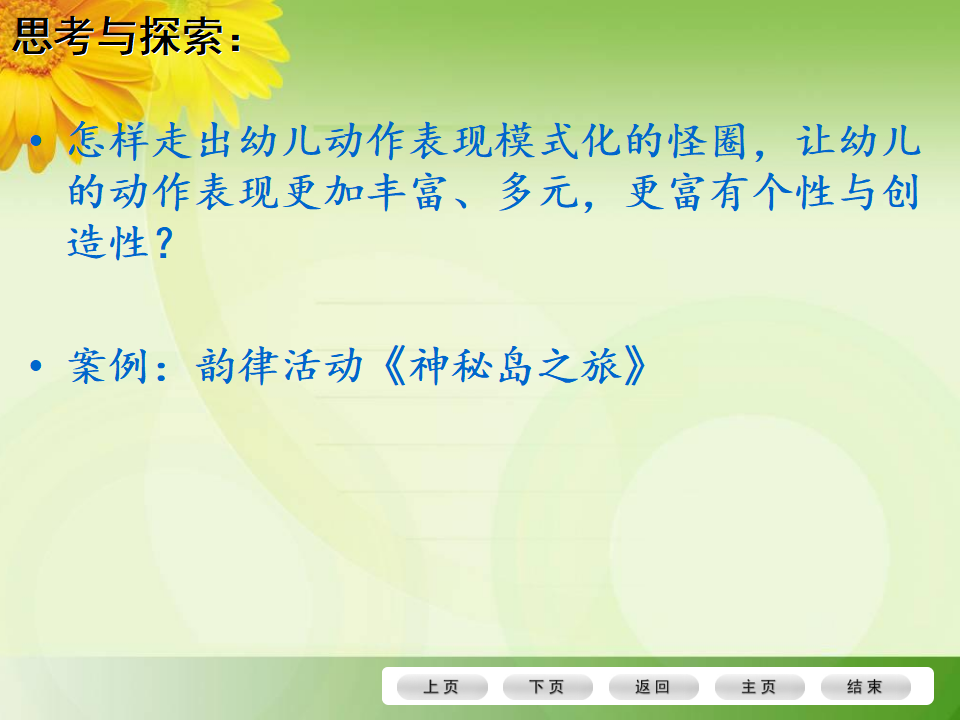 思考与探索：

• 怎样走出幼儿动作表现模式化的怪圈，让幼儿的动作表现更加丰富、多元，更富有个性与创造性？

• 案例：韵律活动《神秘岛之旅》

上页 下页 返回 主页 结束